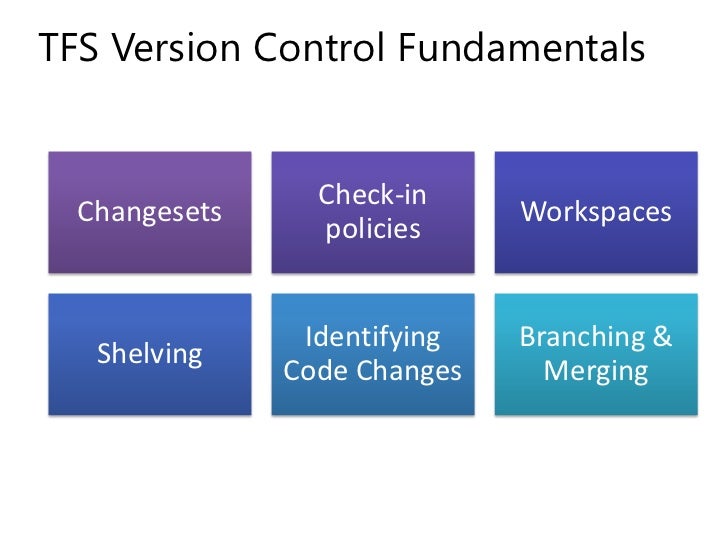 TFS Version Control Fundamentals

Changesets

Check-in policies

Workspaces

Shelving

Identifying Code Changes

Branching & Merging